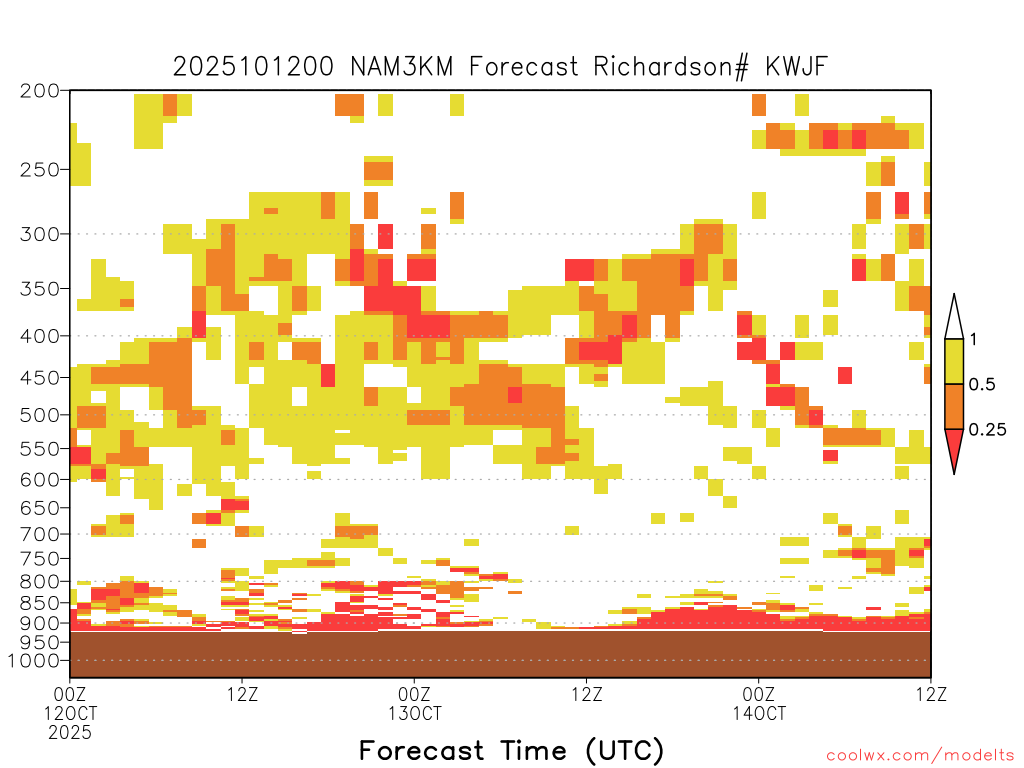 2025101200 NAM3KM Forecast Richardson# KWJF

200
250
300
350
400
450
500
550
600
650
700
750
800
850
900
950
1000

1
0.5
0.25

00Z
12OCT
2025

12Z

00Z
13OCT

12Z

00Z
14OCT

12Z

Forecast Time (UTC)

coolwx.com/modelts